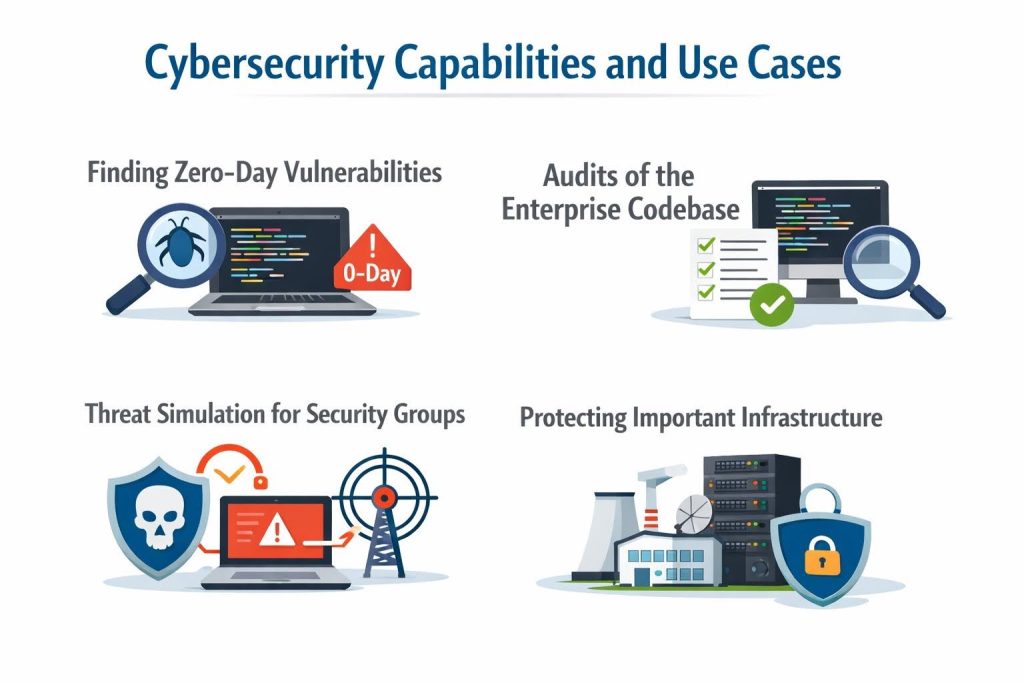 Cybersecurity Capabilities and Use Cases

Finding Zero-Day Vulnerabilities

0-Day

Audits of the Enterprise Codebase

Threat Simulation for Security Groups

Protecting Important Infrastructure